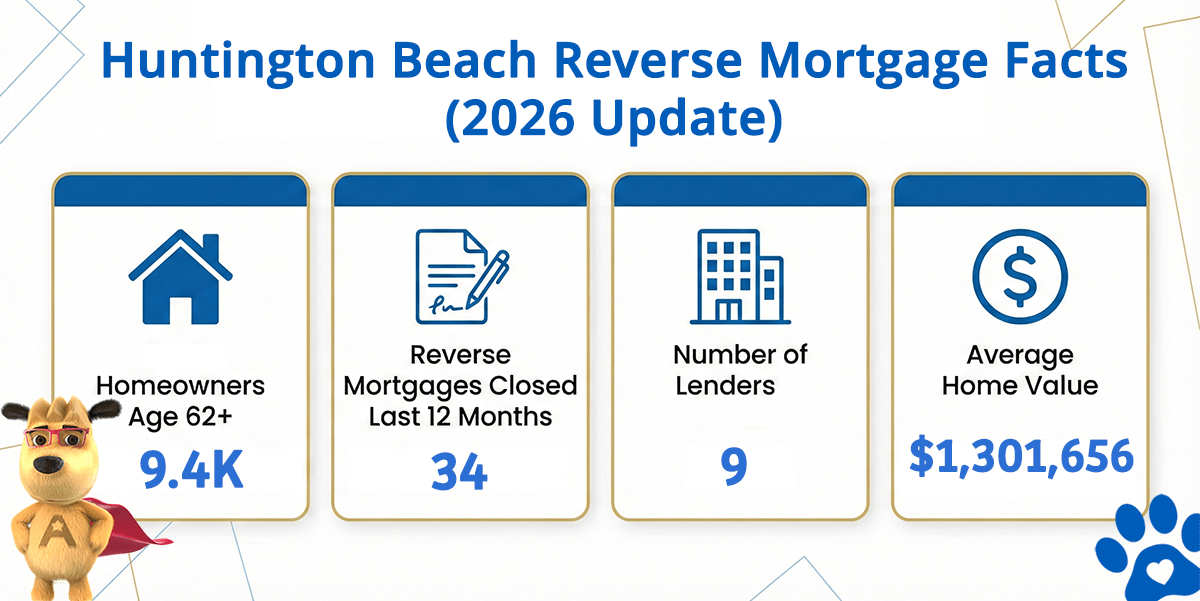 Huntington Beach Reverse Mortgage Facts (2026 Update)

Homeowners Age 62+

9.4K

Reverse Mortgages Closed Last 12 Months

34

Number of Lenders

9

Average Home Value

$1,301,656

A